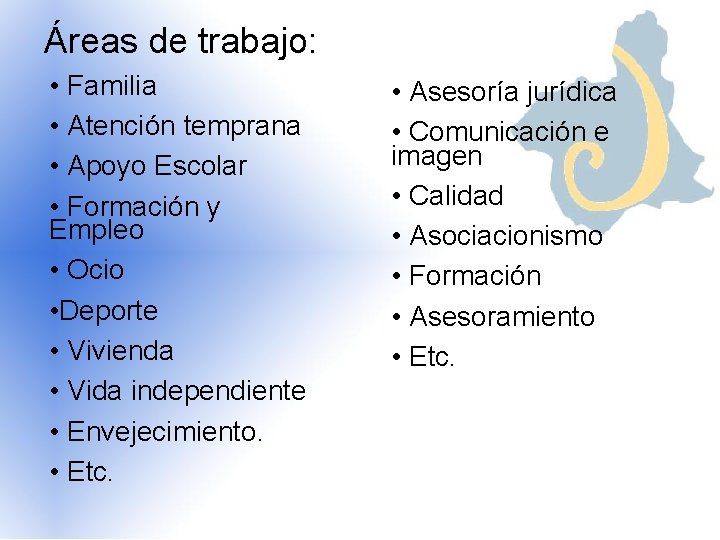 Áreas de trabajo:

• Familia
• Atención temprana
• Apoyo Escolar
• Formación y Empleo
• Ocio
•Deporte
• Vivienda
• Vida independiente
• Envejecimiento.
• Etc.

• Asesoría jurídica
• Comunicación e imagen
• Calidad
• Asociacionismo
• Formación
• Asesoramiento
• Etc.